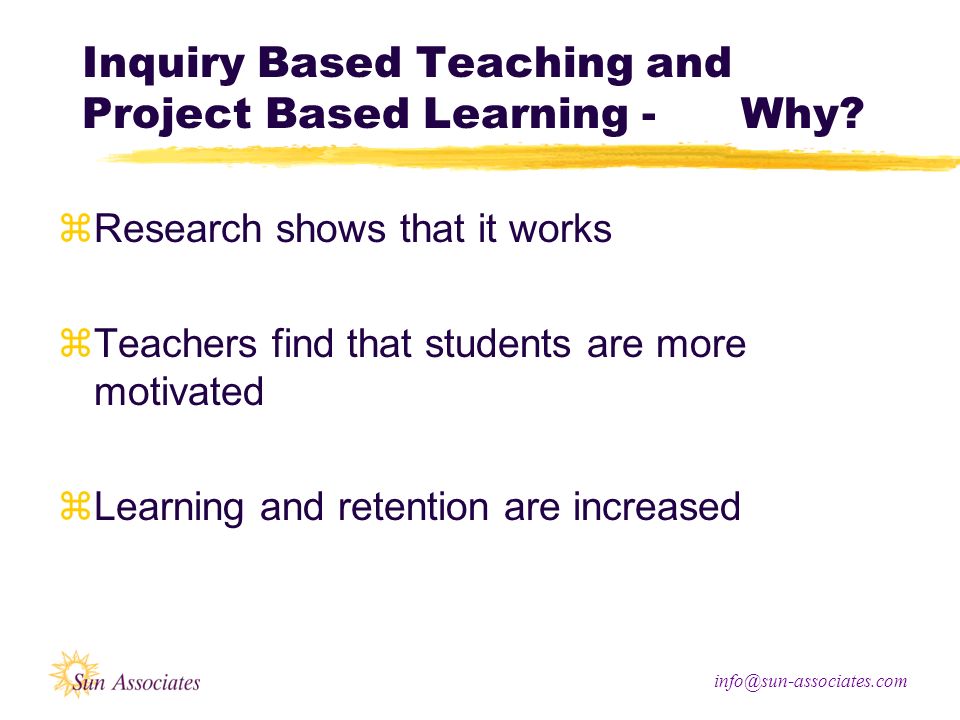 Inquiry Based Teaching and Project Based Learning - Why?

⌘Research shows that it works

⌘Teachers find that students are more motivated

⌘Learning and retention are increased

Sun Associates

info@sun-associates.com